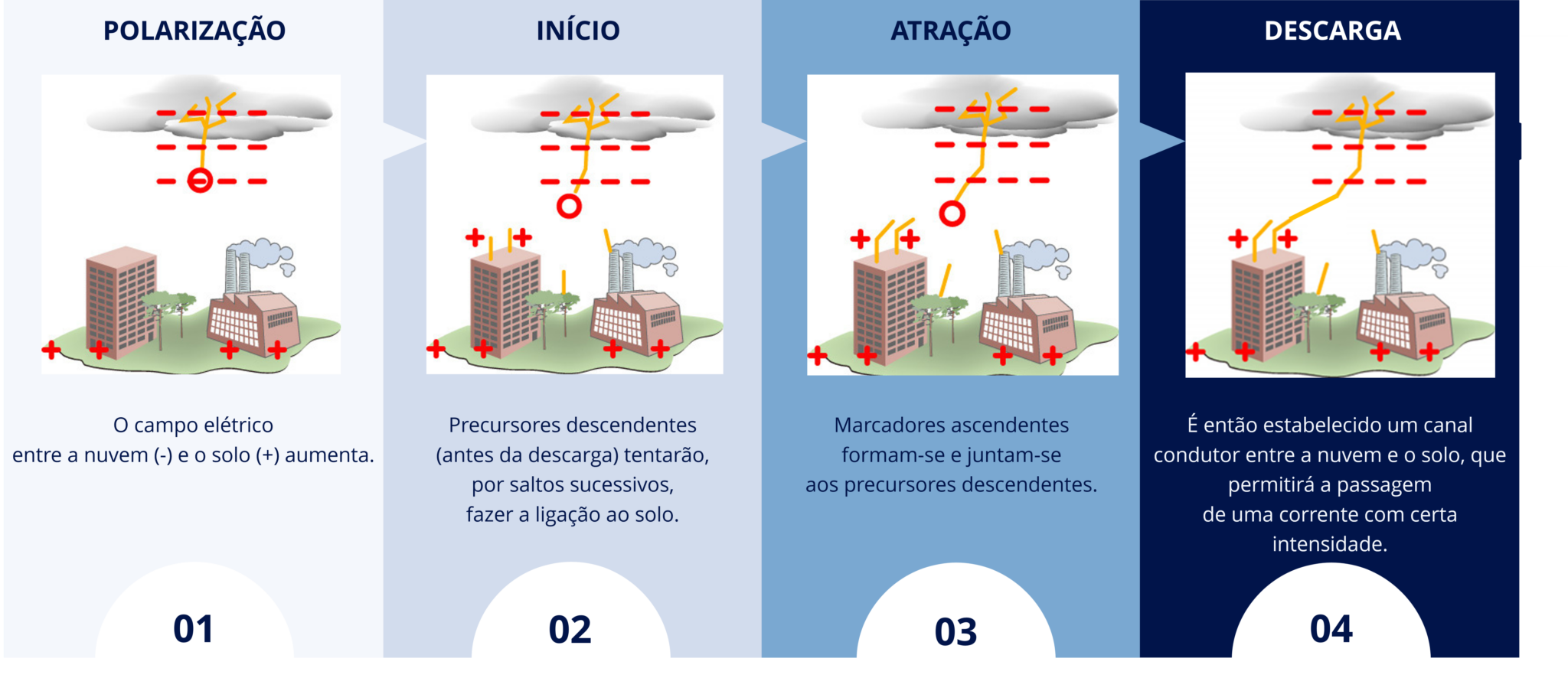 POLARIZAÇÃO

O campo elétrico entre a nuvem (-) e o solo (+) aumenta.

01

INÍCIO

Precursores descendentes (antes da descarga) tentarão, por saltos sucessivos, fazer a ligação ao solo.

02

ATRAÇÃO

Marcadores ascendentes formam-se e juntam-se aos precursores descendentes.

03

DESCARGA

É então estabelecido um canal condutor entre a nuvem e o solo, que permitirá a passagem de uma corrente com certa intensidade.

04